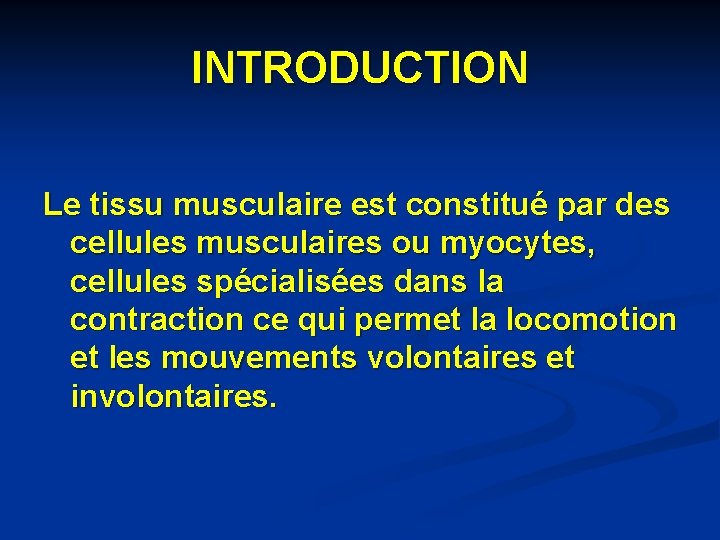 INTRODUCTION

Le tissu musculaire est constitué par des cellules musculaires ou myocytes, cellules spécialisées dans la contraction ce qui permet la locomotion et les mouvements volontaires et involontaires.